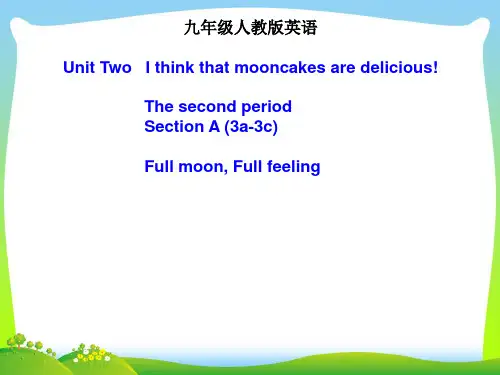 九年级人教版英语

Unit Two I think that mooncakes are delicious!

The second period
Section A (3a-3c)

Full moon, Full feeling